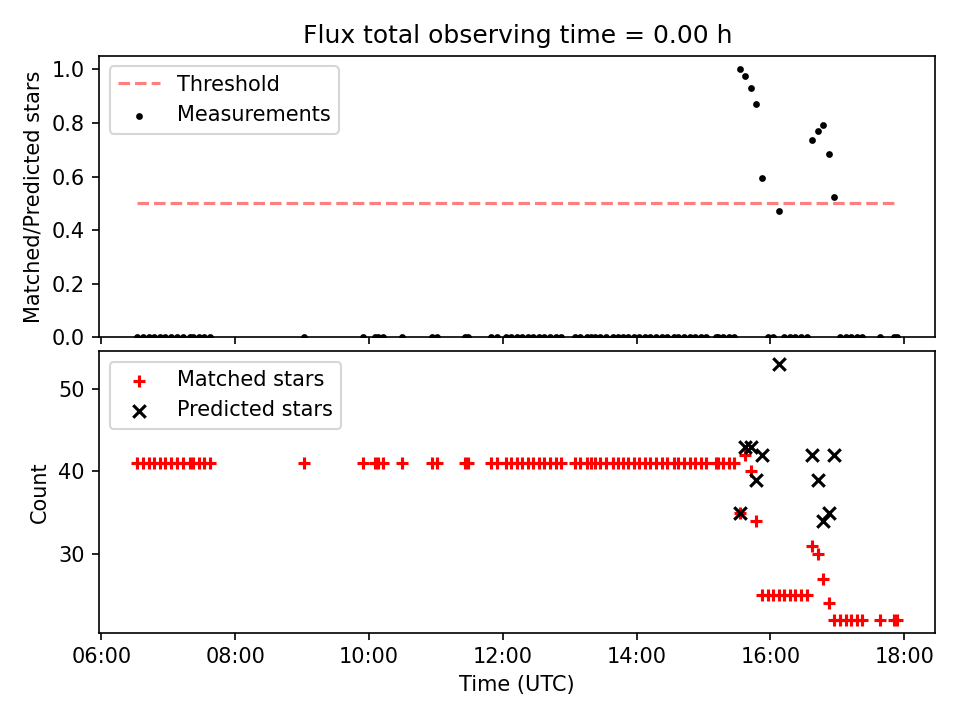 Flux total observing time = 0.00 h

Threshold
Measurements

Matched/Predicted stars

1.0
0.8
0.6
0.4
0.2
0.0

Matched stars
Predicted stars

Count

50
40
30

06:00
08:00
10:00
12:00
14:00
16:00
18:00

Time (UTC)